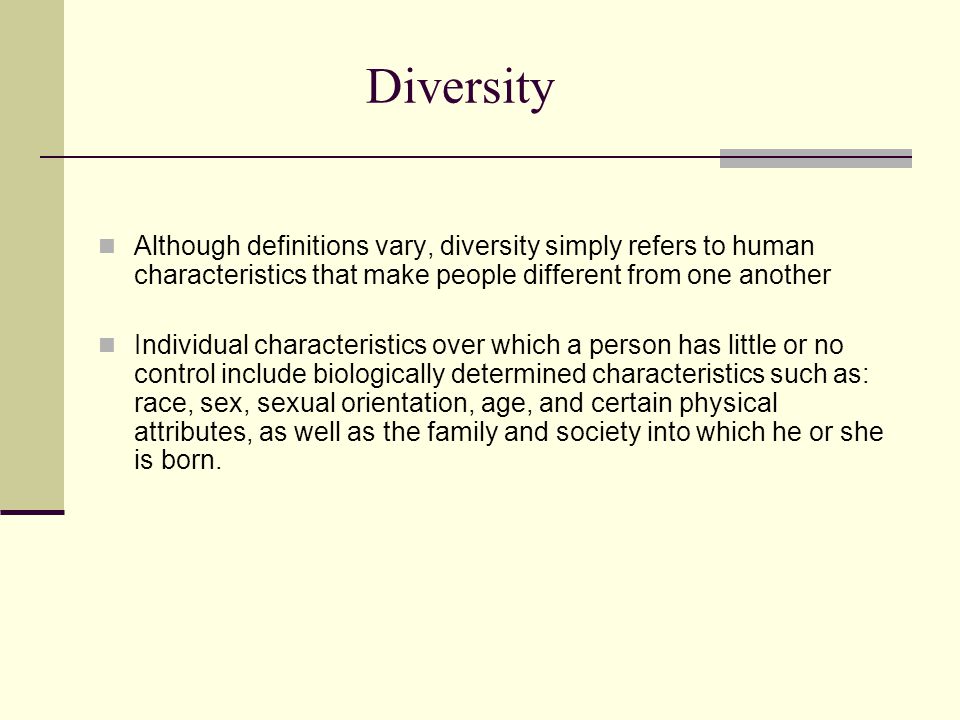 Diversity

Although definitions vary, diversity simply refers to human characteristics that make people different from one another

Individual characteristics over which a person has little or no control include biologically determined characteristics such as: race, sex, sexual orientation, age, and certain physical attributes, as well as the family and society into which he or she is born.